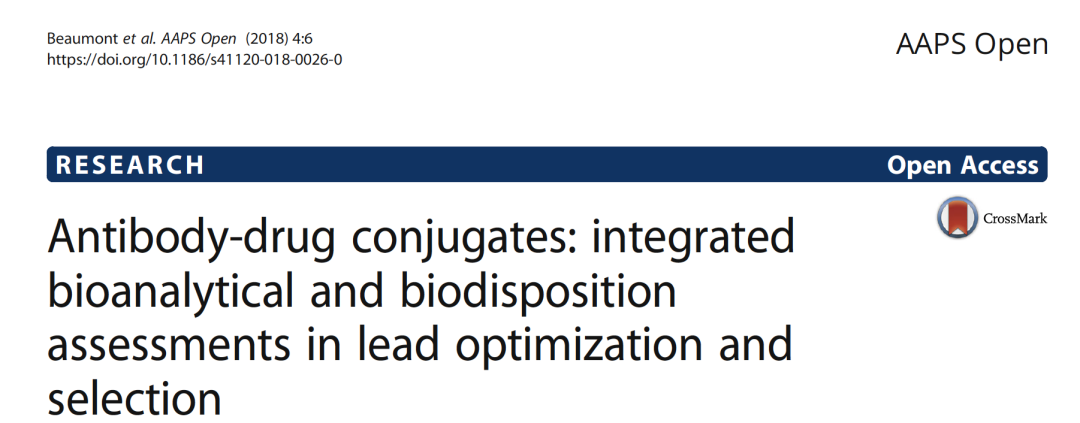 Beaumont et al. AAPS Open (2018) 4:6
https://doi.org/10.1186/s41120-018-0026-0

AAPS Open

RESEARCH

Open Access

Antibody-drug conjugates: integrated bioanalytical and biodisposition assessments in lead optimization and selection

CrossMark